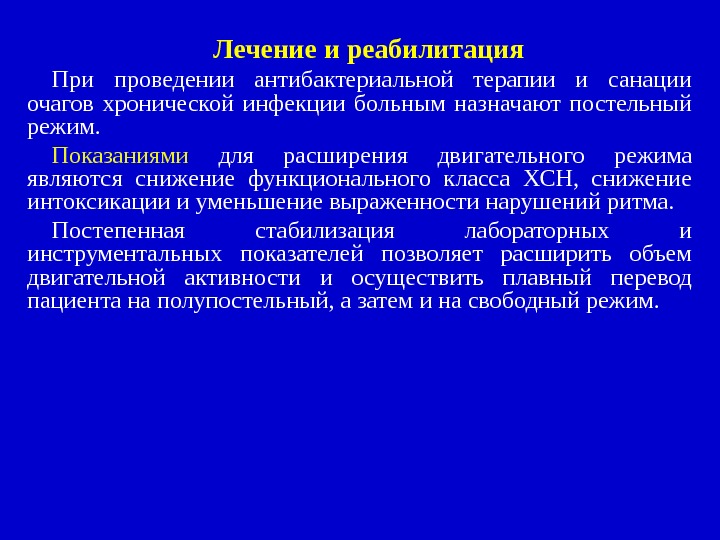 Лечение и реабилитация

При проведении антибактериальной терапии и санации очагов хронической инфекции больным назначают постельный режим.

Показаниями для расширения двигательного режима являются снижение функционального класса ХСН, снижение интоксикации и уменьшение выраженности нарушений ритма.

Постепенная стабилизация лабораторных и инструментальных показателей позволяет расширить объем двигательной активности и осуществить плавный перевод пациента на полупостельный, а затем и на свободный режим.